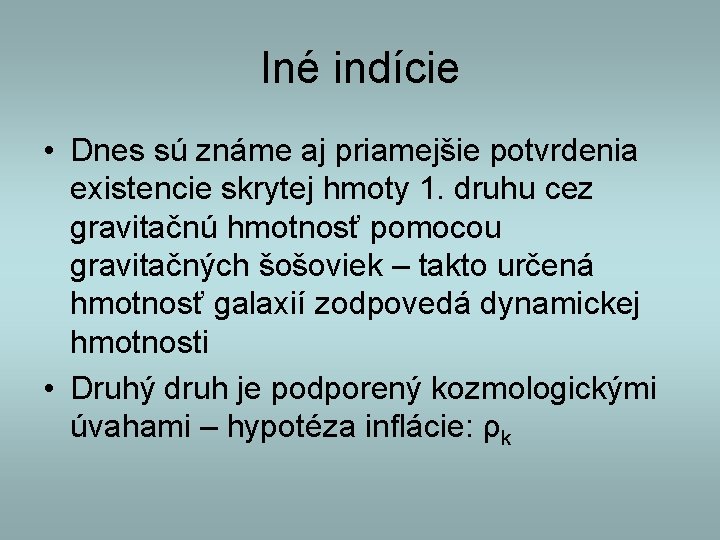 Iné indície

• Dnes sú známe aj priamejšie potvrdenia existencie skrytej hmoty 1. druhu cez gravitačnú hmotnosť pomocou gravitačných šošoviek – takto určená hmotnosť galaxií zodpovedá dynamickej hmotnosti
• Druhý druh je podporený kozmologickými úvahami – hypotéza inflácie: $\rho_k$